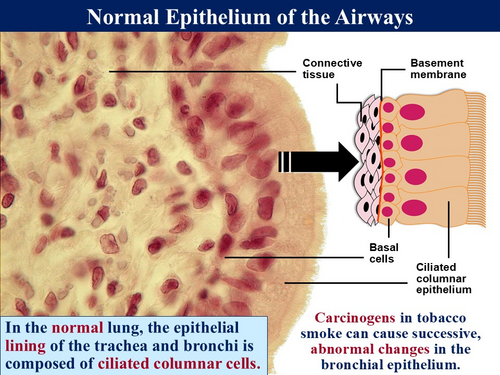 Normal Epithelium of the Airways

Connective tissue

Basement membrane

Basal cells

Ciliated columnar epithelium

In the normal lung, the epithelial lining of the trachea and bronchi is composed of ciliated columnar cells.

Carcinogens in tobacco smoke can cause successive, abnormal changes in the bronchial epithelium.